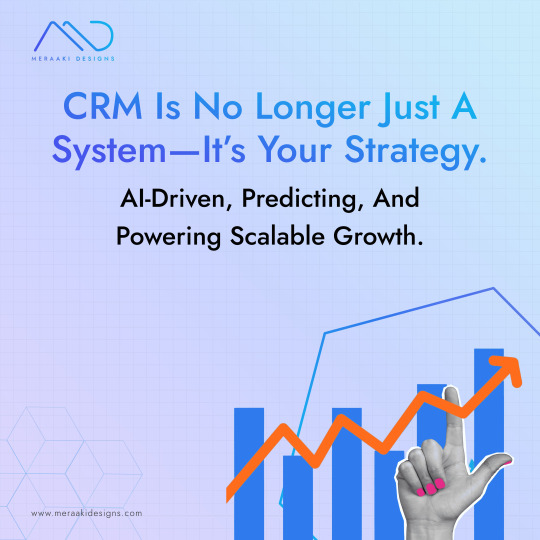 MERAAKI DESIGNS

CRM Is No Longer Just A System—It's Your Strategy.

AI-Driven, Predicting, And Powering Scalable Growth.

www.meraakidesigns.com